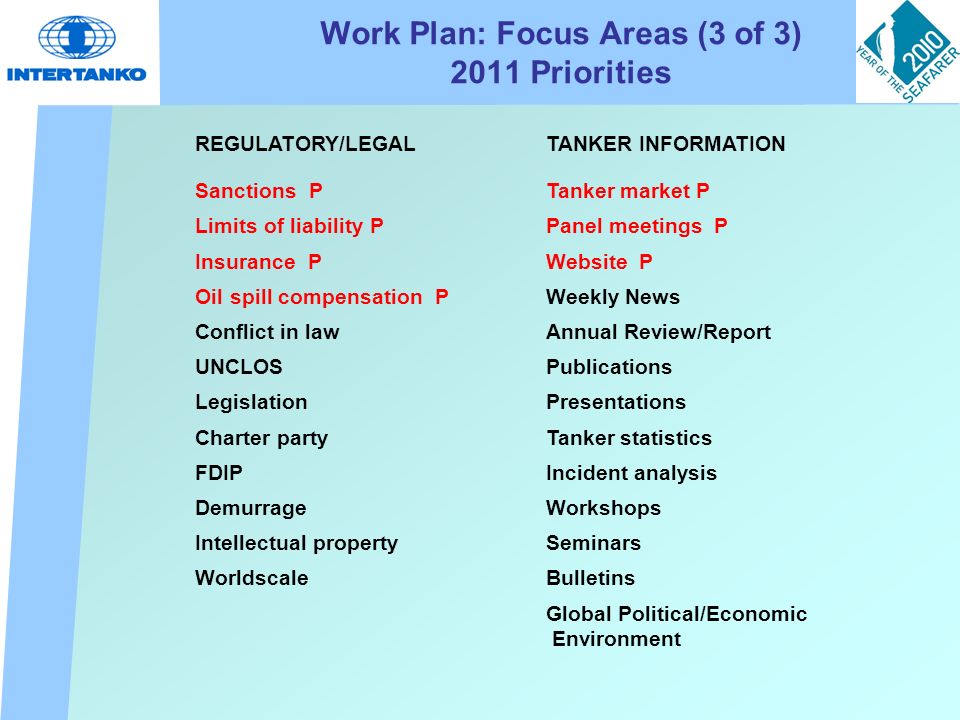 INTERTANKO

Work Plan: Focus Areas (3 of 3)
2011 Priorities

2010 YEAR OF THE SEAFARER

REGULATORY/LEGAL

Sanctions P
Limits of liability P
Insurance P
Oil spill compensation P
Conflict in law
UNCLOS
Legislation
Charter party
FDIP
Demurrage
Intellectual property
Worldscale

TANKER INFORMATION

Tanker market P
Panel meetings P
Website P
Weekly News
Annual Review/Report
Publications
Presentations
Tanker statistics
Incident analysis
Workshops
Seminars
Bulletins
Global Political/Economic Environment